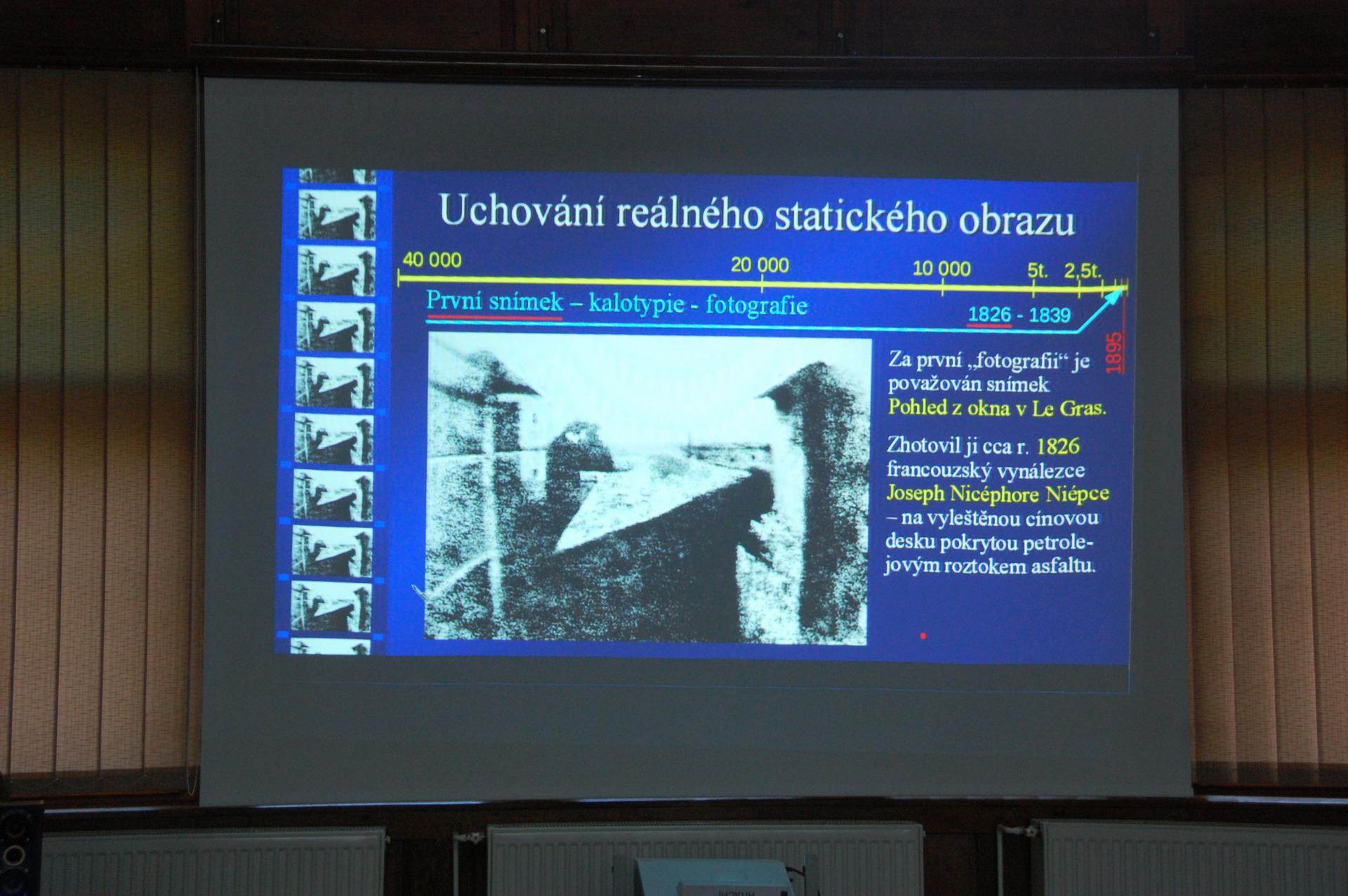 Uchování reálného statického obrazu

40 000
20 000
10 000
5t.
2,5t.

První snímek – kalotypie - fotografie

1826 - 1839

1895

Za první „fotografii“ je považován snímek Pohled z okna v Le Gras.

Zhotovil ji cca r. 1826 francouzský vynálezce Joseph Nicéphore Niépce – na vyleštěnou cínovou desku pokrytou petrolejovým roztokem asfaltu.